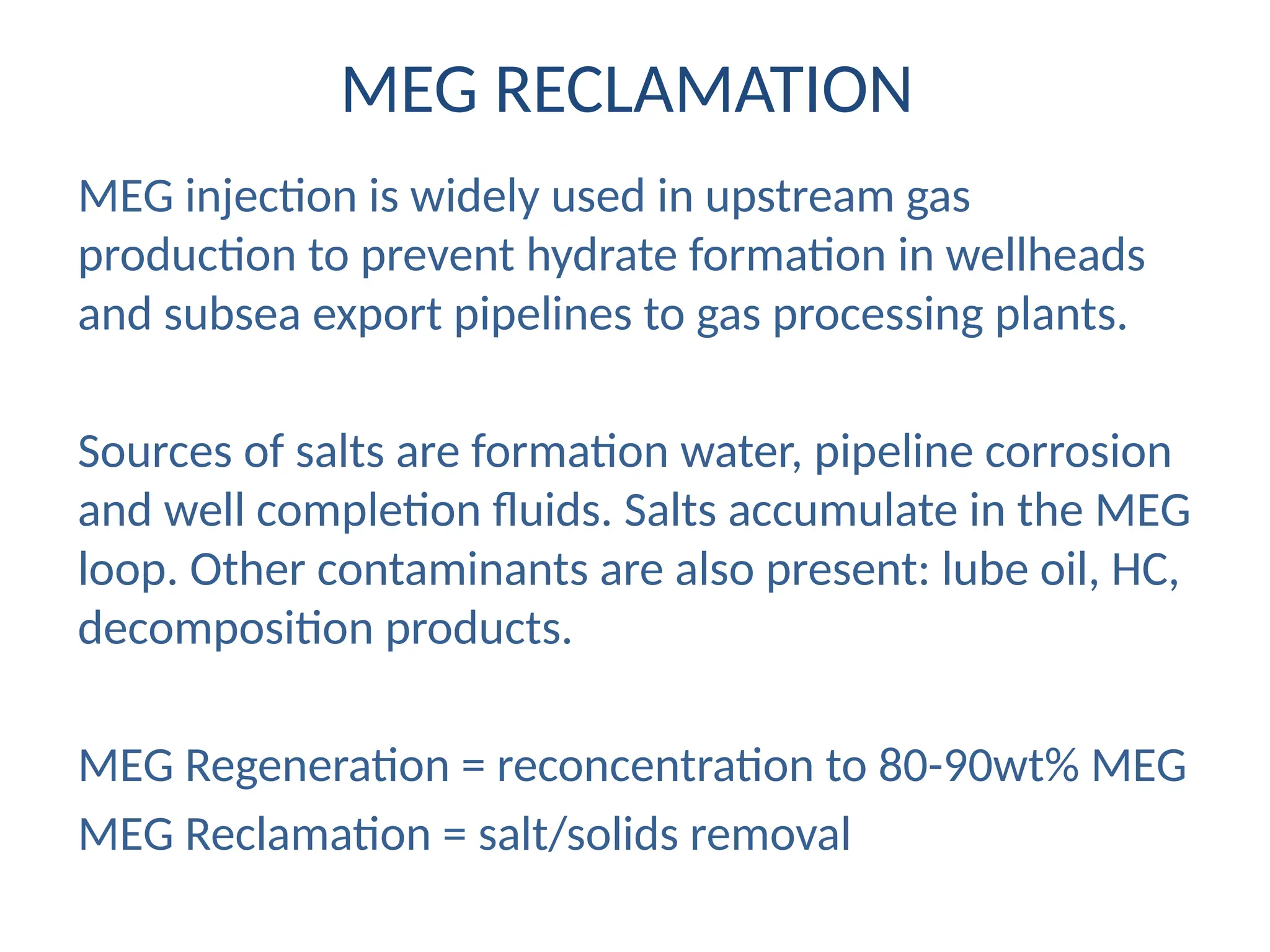 MEG RECLAMATION

MEG injection is widely used in upstream gas production to prevent hydrate formation in wellheads and subsea export pipelines to gas processing plants.

Sources of salts are formation water, pipeline corrosion and well completion fluids. Salts accumulate in the MEG loop. Other contaminants are also present: lube oil, HC, decomposition products.

MEG Regeneration = reconcentration to 80-90wt% MEG
MEG Reclamation = salt/solids removal